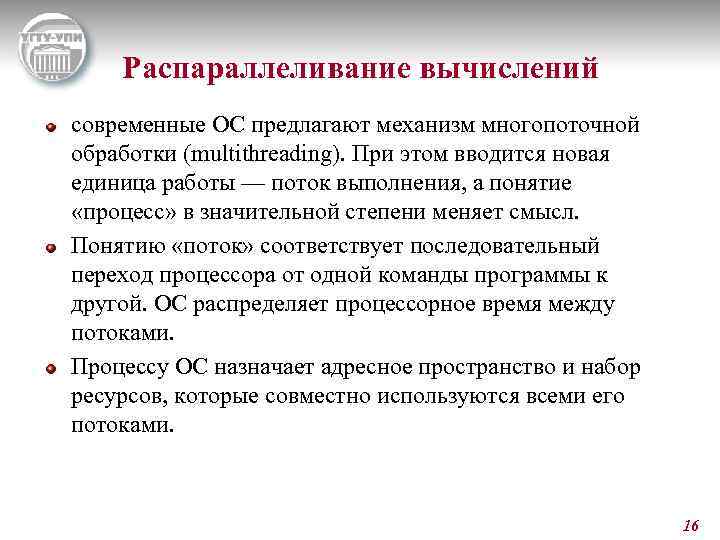 УГТУ-УПИ

Распараллеливание вычислений

современные ОС предлагают механизм многопоточной обработки (multithreading). При этом вводится новая единица работы — поток выполнения, а понятие «процесс» в значительной степени меняет смысл.

Понятию «поток» соответствует последовательный переход процессора от одной команды программы к другой. ОС распределяет процессорное время между потоками.

Процессу ОС назначает адресное пространство и набор ресурсов, которые совместно используются всеми его потоками.

16